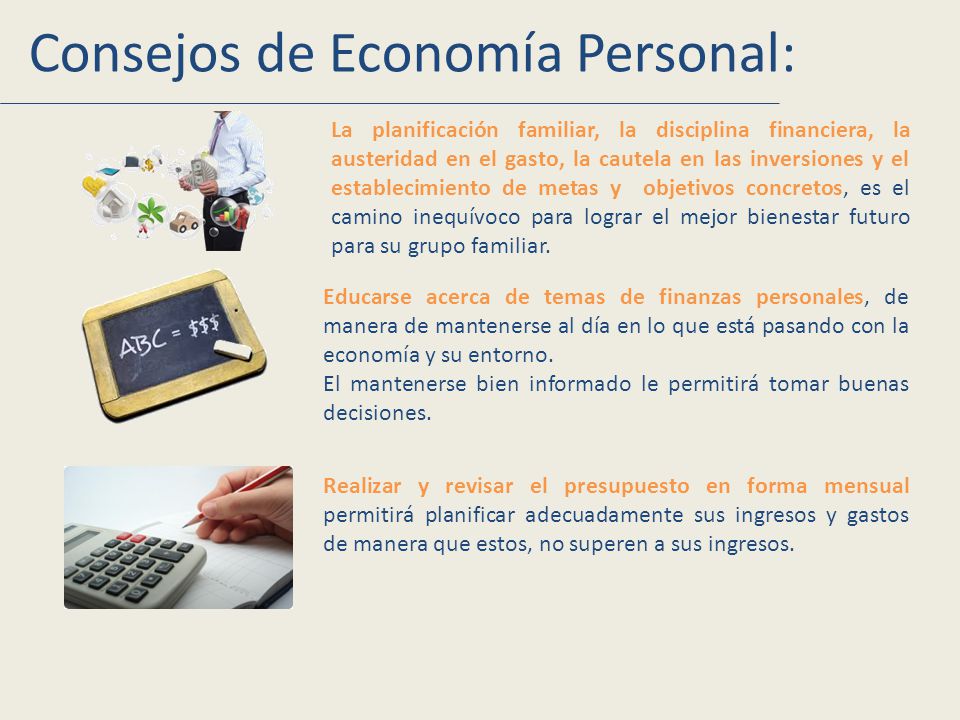 Consejos de Economía Personal:

La planificación familiar, la disciplina financiera, la austeridad en el gasto, la cautela en las inversiones y el establecimiento de metas y objetivos concretos, es el camino inequívoco para lograr el mejor bienestar futuro para su grupo familiar.

ABC = $$$

Educarse acerca de temas de finanzas personales, de manera de mantenerse al día en lo que está pasando con la economía y su entorno.
El mantenerse bien informado le permitirá tomar buenas decisiones.

Realizar y revisar el presupuesto en forma mensual permitirá planificar adecuadamente sus ingresos y gastos de manera que estos, no superen a sus ingresos.